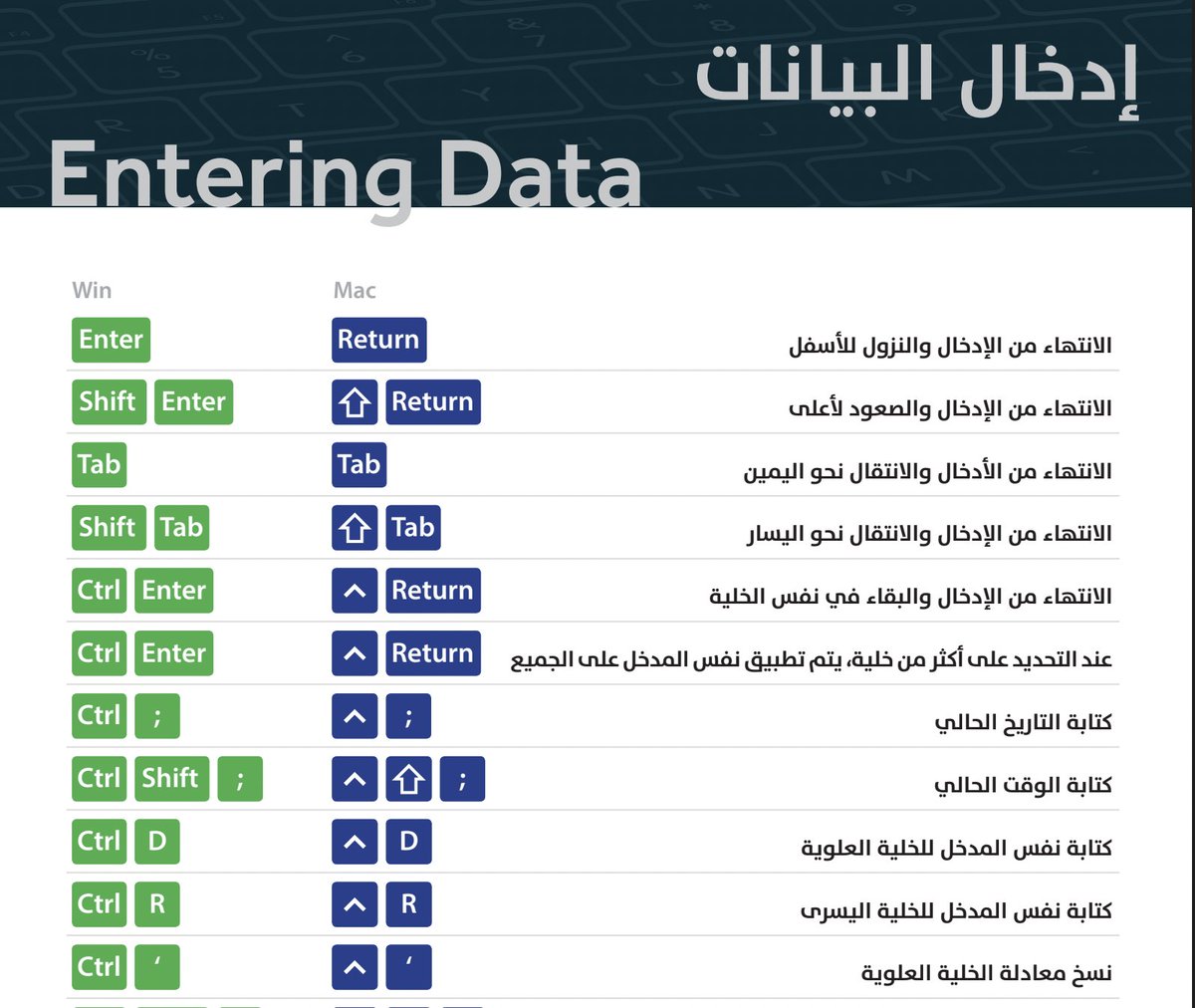 إدخال البيانات
Entering Data

| Win | Mac | |
|---|---|---|
| Enter | Return | الانتهاء من الإدخال والنزول للأسفل |
| Shift Enter | ⇧ Return | الانتهاء من الإدخال والصعود لأعلى |
| Tab | Tab | الانتهاء من الأدخال والانتقال نحو اليمين |
| Shift Tab | ⇧ Tab | الانتهاء من الإدخال والانتقال نحو اليسار |
| Ctrl Enter | ^ Return | الانتهاء من الإدخال والبقاء في نفس الخلية |
| Ctrl Enter | ^ Return | عند التحديد على أكثر من خلية، يتم تطبيق نفس المدخل على الجميع |
| Ctrl ; | ^ ; | كتابة التاريخ الحالي |
| Ctrl Shift ; | ^ ⇧ ; | كتابة الوقت الحالي |
| Ctrl D | ^ D | كتابة نفس المدخل للخلية العلوية |
| Ctrl R | ^ R | كتابة نفس المدخل للخلية اليسرى |
| Ctrl ' | ^ ' | نسخ معادلة الخلية العلوية |